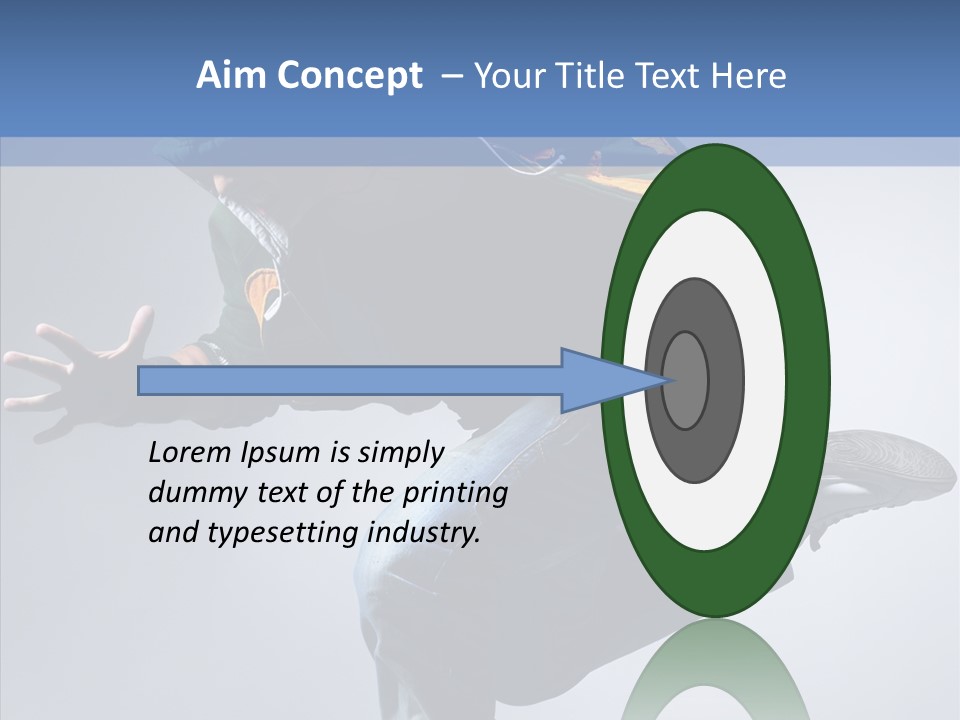 Aim Concept – Your Title Text Here

Lorem Ipsum is simply dummy text of the printing and typesetting industry.